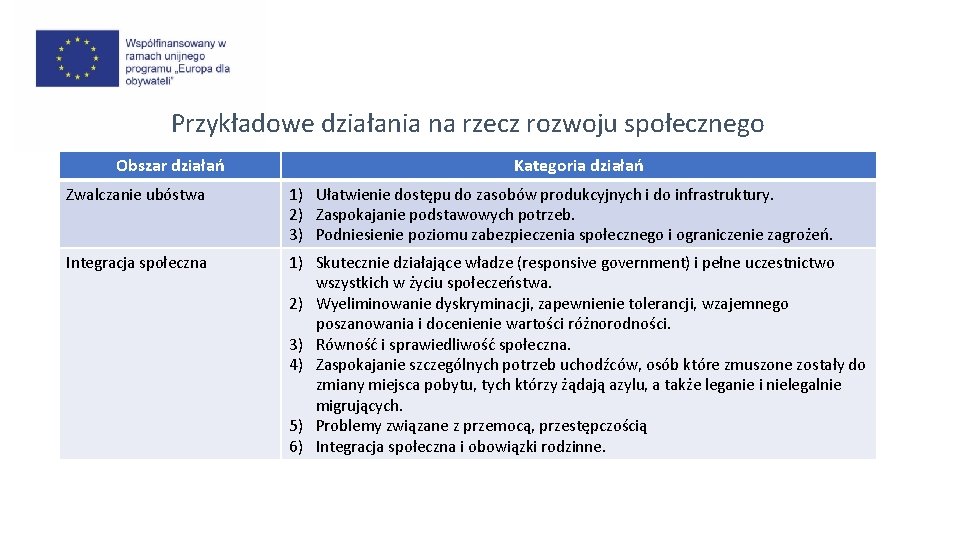 Współfinansowany w ramach unijnego programu „Europa dla obywateli"

Przykładowe działania na rzecz rozwoju społecznego

| Obszar działań | Kategoria działań |
|---|---|
| Zwalczanie ubóstwa | 1) Ułatwienie dostępu do zasobów produkcyjnych i do infrastruktury. 2) Zaspokajanie podstawowych potrzeb. 3) Podniesienie poziomu zabezpieczenia społecznego i ograniczenie zagrożeń. |
| Integracja społeczna | 1) Skutecznie działające władze (responsive government) i pełne uczestnictwo wszystkich w życiu społeczeństwa. 2) Wyeliminowanie dyskryminacji, zapewnienie tolerancji, wzajemnego poszanowania i docenienie wartości różnorodności. 3) Równość i sprawiedliwość społeczna. 4) Zaspokajanie szczególnych potrzeb uchodźców, osób które zmuszone zostały do zmiany miejsca pobytu, tych którzy żądają azylu, a także leganie i nielegalnie migrujących. 5) Problemy związane z przemocą, przestępczością 6) Integracja społeczna i obowiązki rodzinne. |